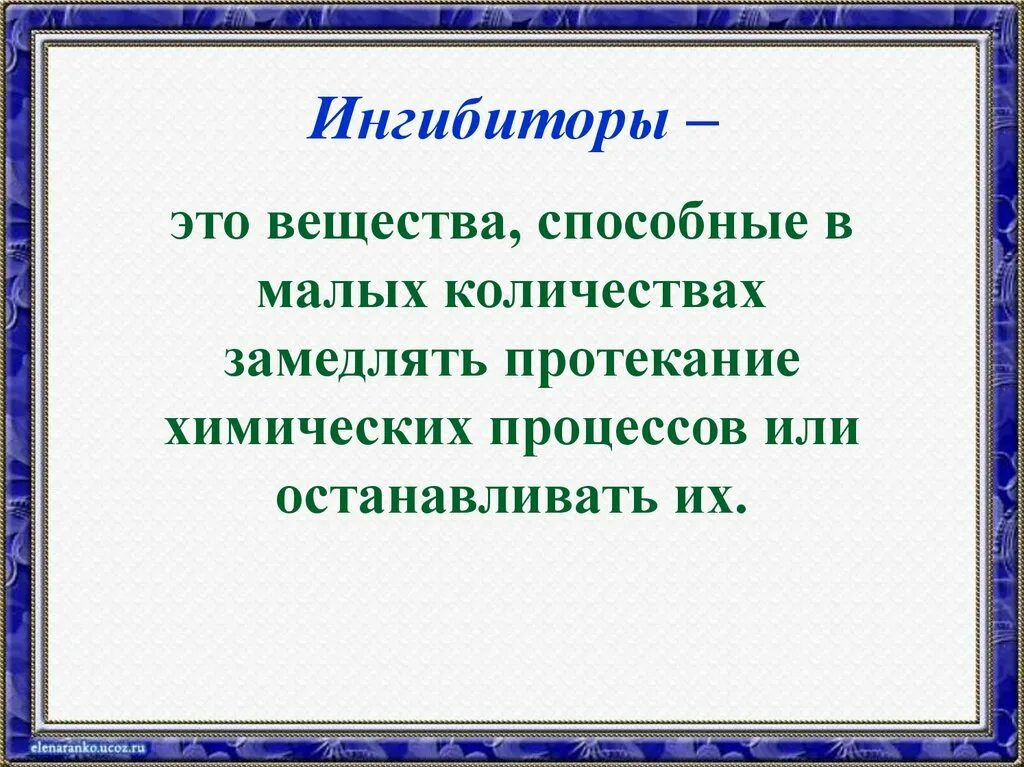 Ингибиторы –

это вещества, способные в малых количествах замедлять протекание химических процессов или останавливать их.

elenaranko.ucoz.ru